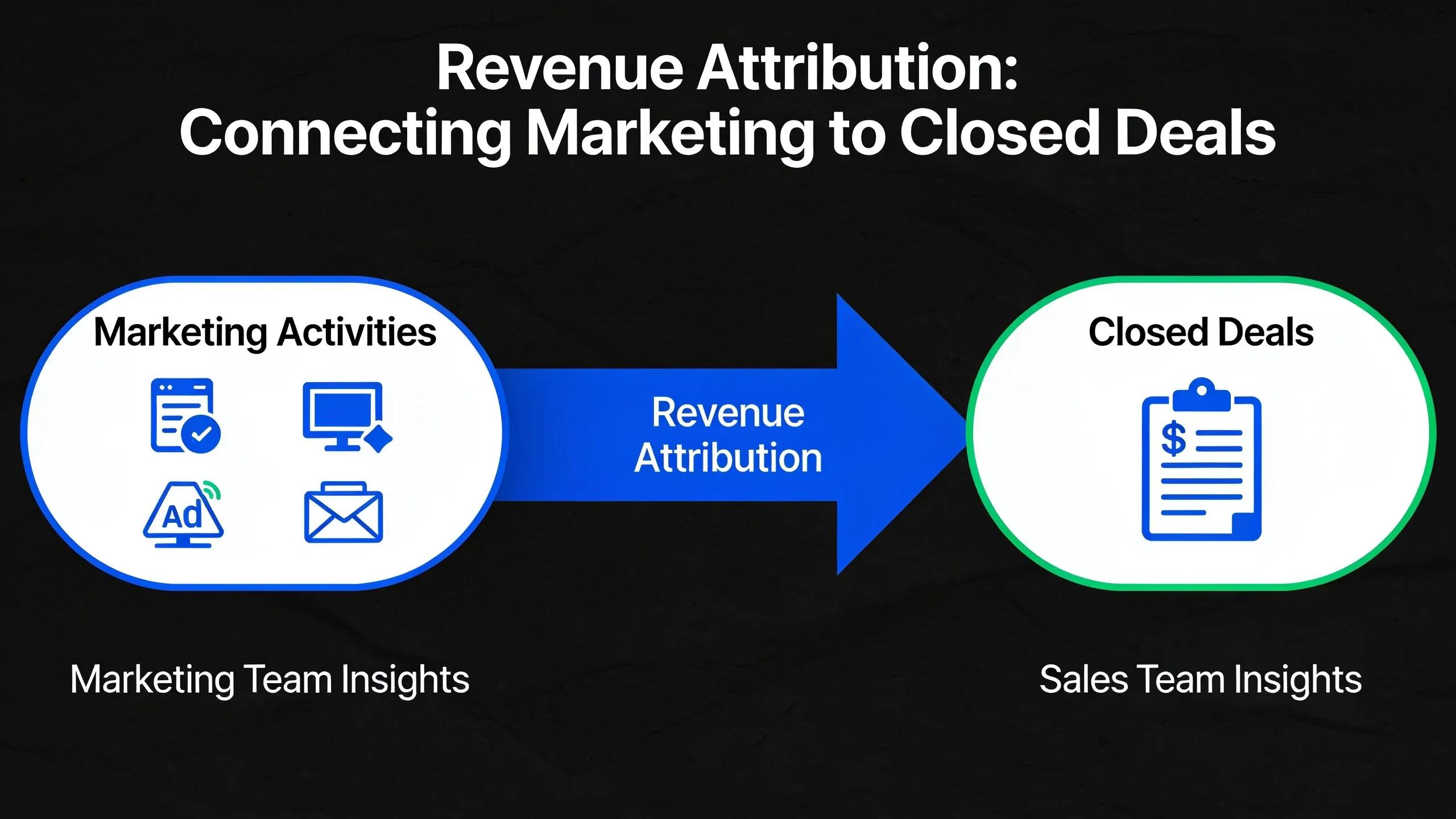 Revenue Attribution:
Connecting Marketing to Closed Deals

Marketing Activities

Ad

Revenue Attribution

Closed Deals

$

Marketing Team Insights

Sales Team Insights